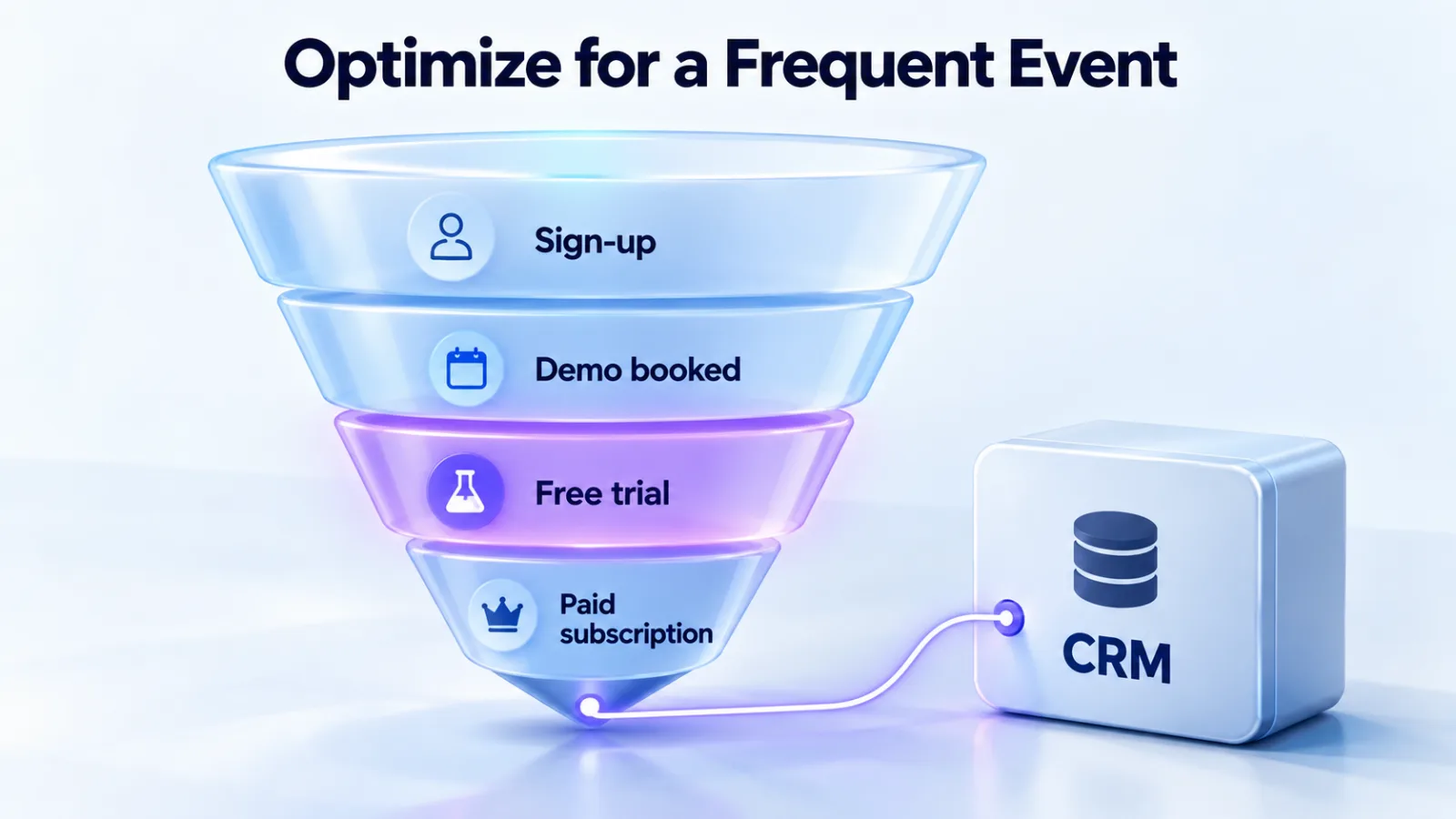 Optimize for a Frequent Event

Sign-up

Demo booked

Free trial

Paid subscription

CRM